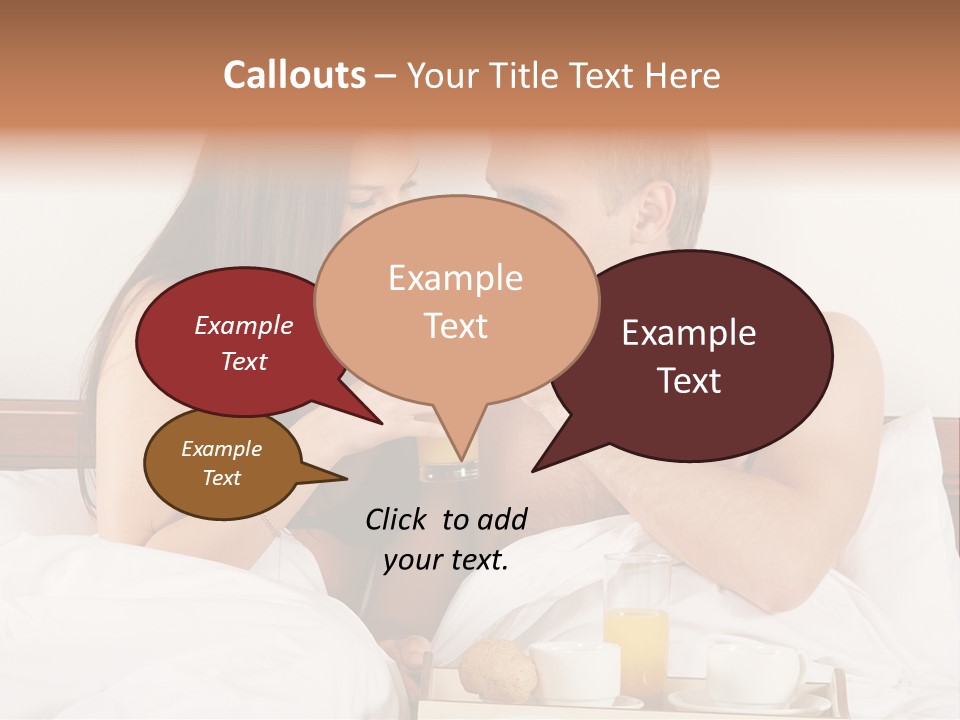 Callouts – Your Title Text Here

Example Text

Example Text

Example Text

Example Text

Click to add your text.